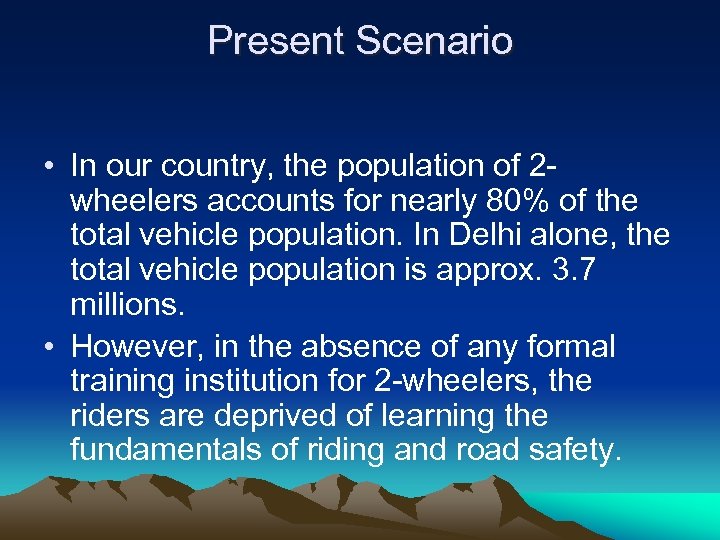 Present Scenario

• In our country, the population of 2-wheelers accounts for nearly 80% of the total vehicle population. In Delhi alone, the total vehicle population is approx. 3.7 millions.

• However, in the absence of any formal training institution for 2-wheelers, the riders are deprived of learning the fundamentals of riding and road safety.